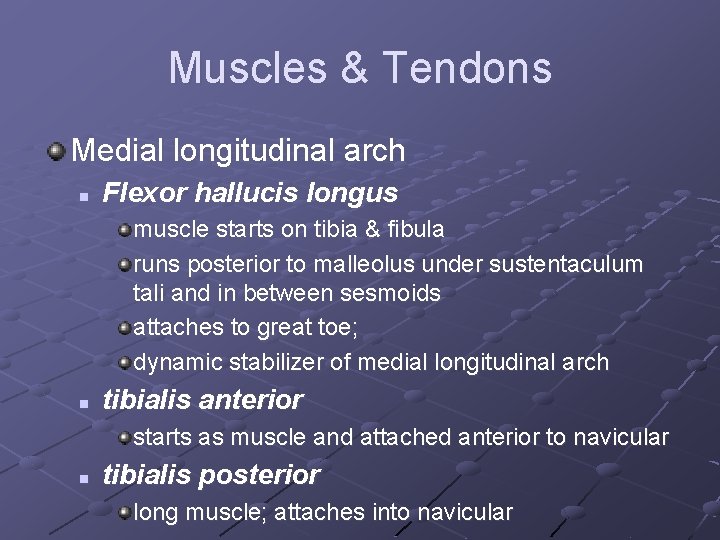 Muscles & Tendons

Medial longitudinal arch

Flexor hallucis longus

muscle starts on tibia & fibula

runs posterior to malleolus under sustentaculum tali and in between sesmoids

attaches to great toe;

dynamic stabilizer of medial longitudinal arch

tibialis anterior

starts as muscle and attached anterior to navicular

tibialis posterior

long muscle; attaches into navicular